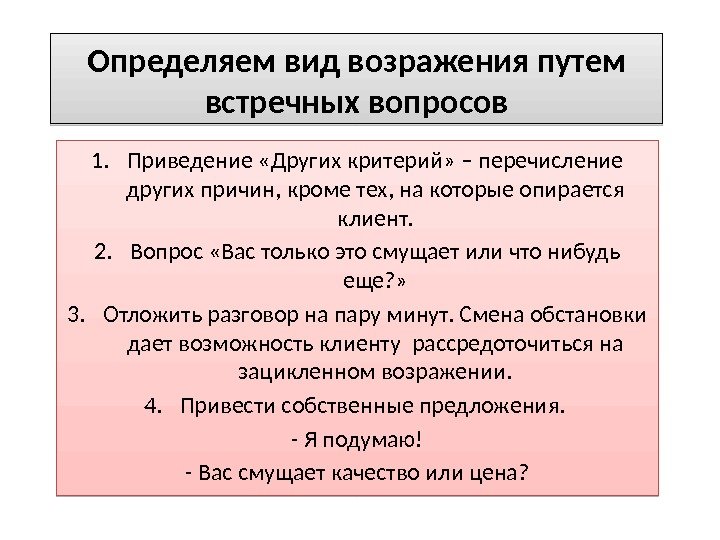 Определяем вид возражения путем встречных вопросов

1. Приведение «Других критерий» – перечисление других причин, кроме тех, на которые опирается клиент.
2. Вопрос «Вас только это смущает или что нибудь еще?»
3. Отложить разговор на пару минут. Смена обстановки дает возможность клиенту рассредоточиться на зацикленном возражении.
4. Привести собственные предложения.

- Я подумаю!

- Вас смущает качество или цена?